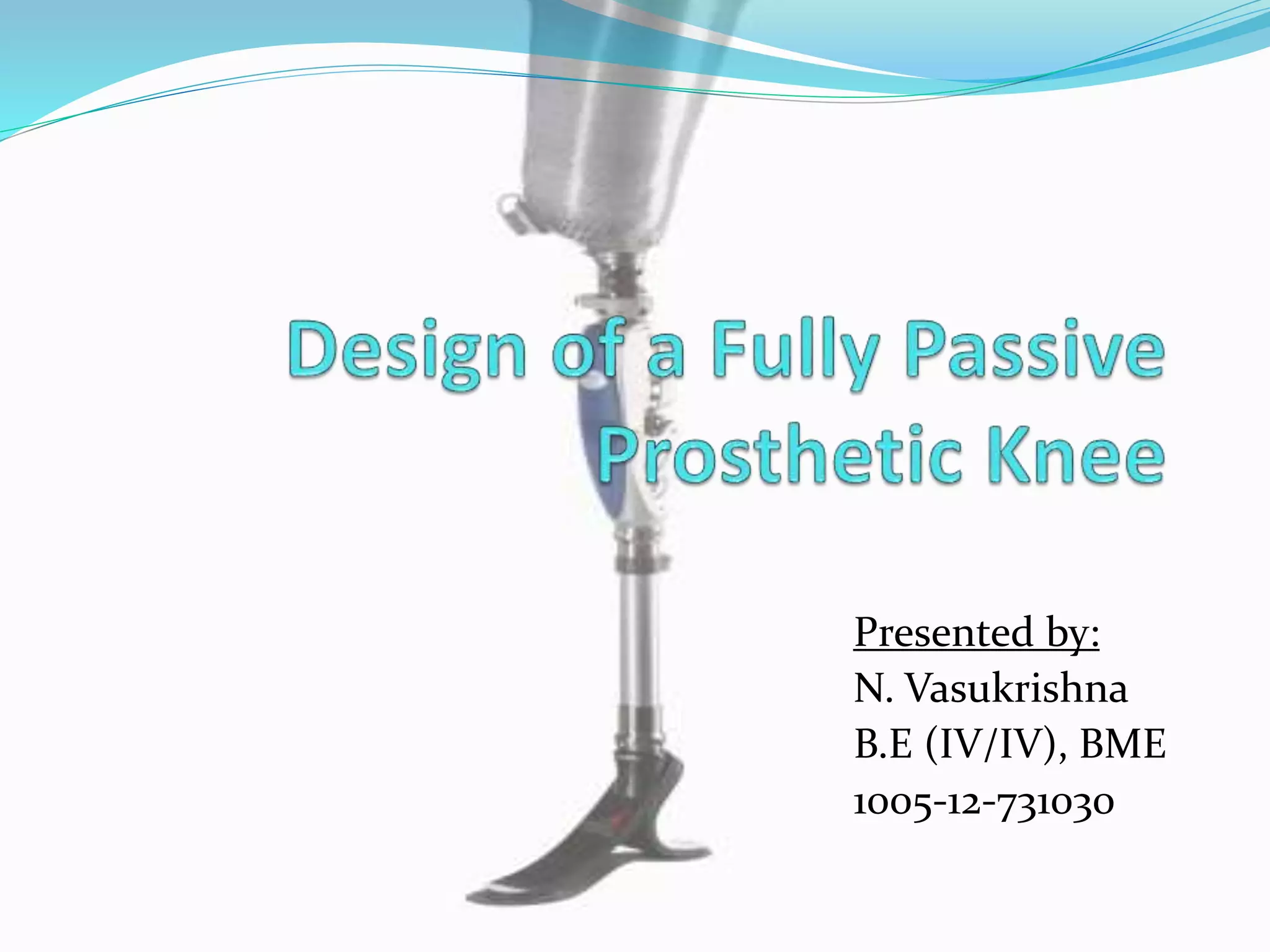 Design of a Fully Passive Prosthetic Knee

Presented by:
N. Vasukrishna
B.E (IV/IV), BME
1005-12-731030